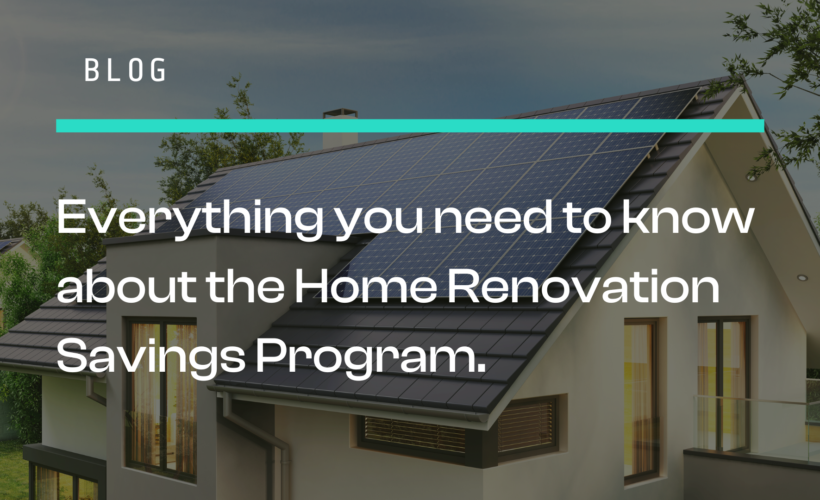 BLOG

Everything you need to know about the Home Renovation Savings Program.